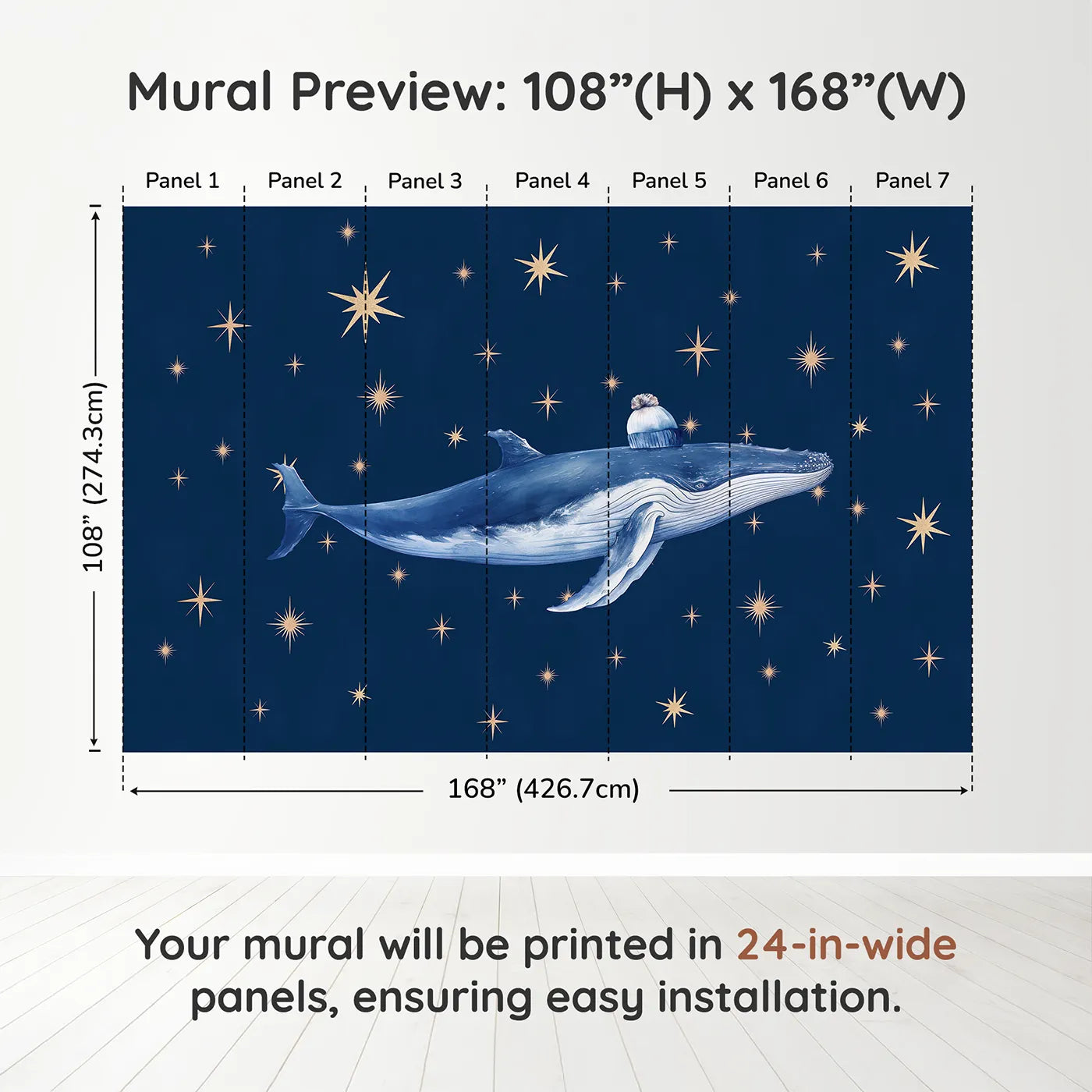 Mural Preview: 108”(H) x 168”(W)

Panel 1 Panel 2 Panel 3 Panel 4 Panel 5 Panel 6 Panel 7

108” (274.3cm)

168” (426.7cm)

Your mural will be printed in 24-in-wide panels, ensuring easy installation.